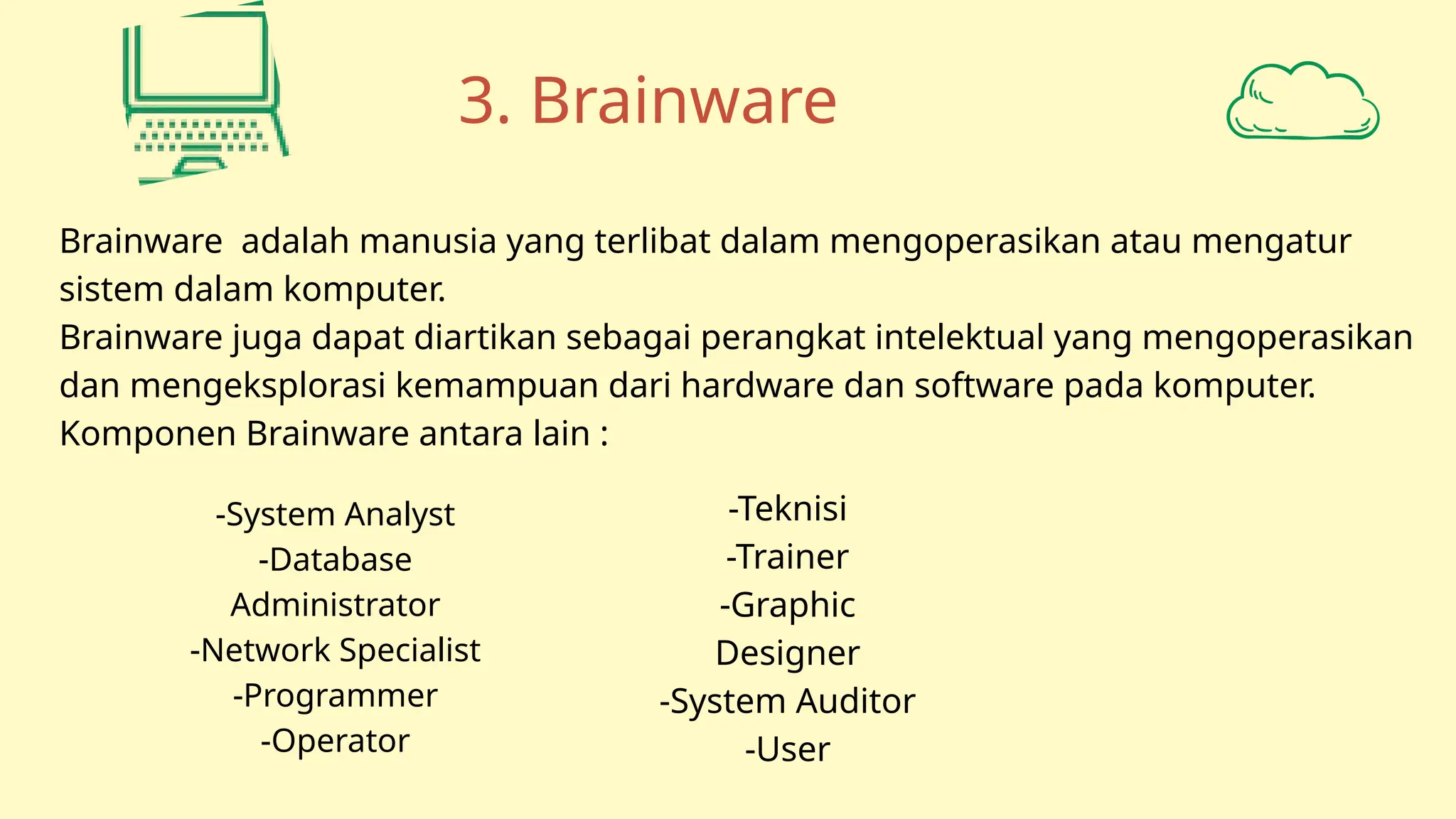 3. Brainware

Brainware  adalah manusia yang terlibat dalam mengoperasikan atau mengatur sistem dalam komputer.
Brainware juga dapat diartikan sebagai perangkat intelektual yang mengoperasikan dan mengeksplorasi kemampuan dari hardware dan software pada komputer.
Komponen Brainware antara lain :

-System Analyst
-Database Administrator
-Network Specialist
-Programmer
-Operator

-Teknisi
-Trainer
-Graphic Designer
-System Auditor
-User